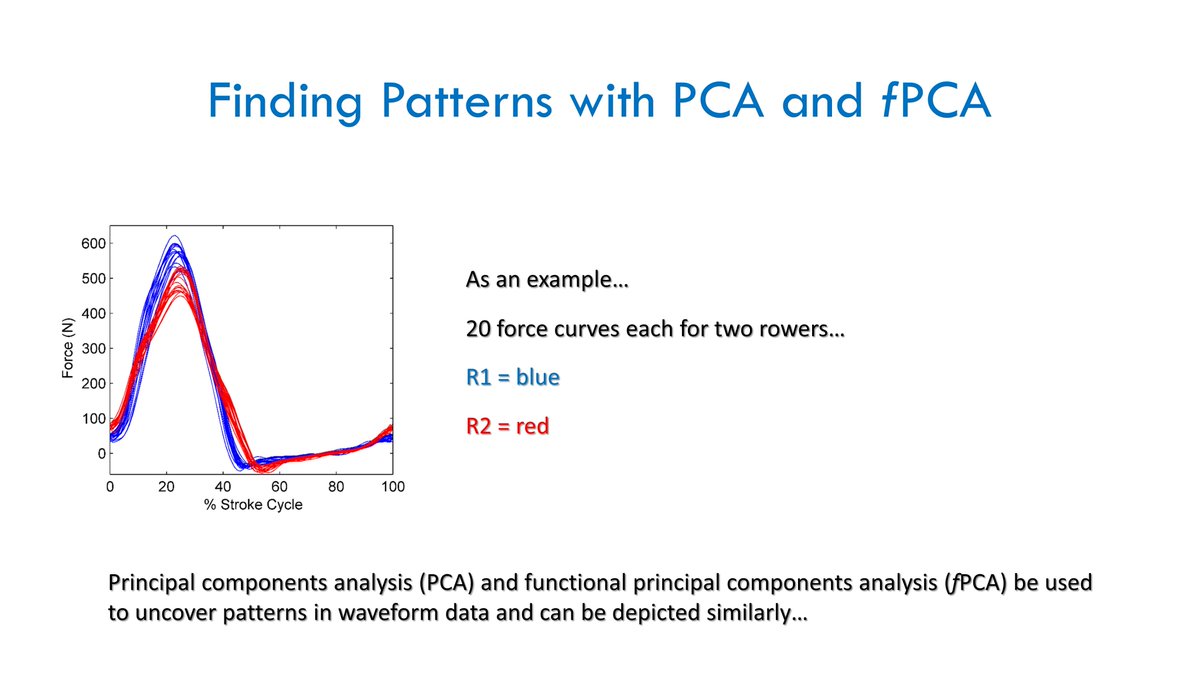 Finding Patterns with PCA and fPCA

600
500
400
300
200
100
0
Force (N)
0
20
40
60
80
100
% Stroke Cycle

As an example…

20 force curves each for two rowers…

R1 = blue

R2 = red

Principal components analysis (PCA) and functional principal components analysis (fPCA) be used to uncover patterns in waveform data and can be depicted similarly…